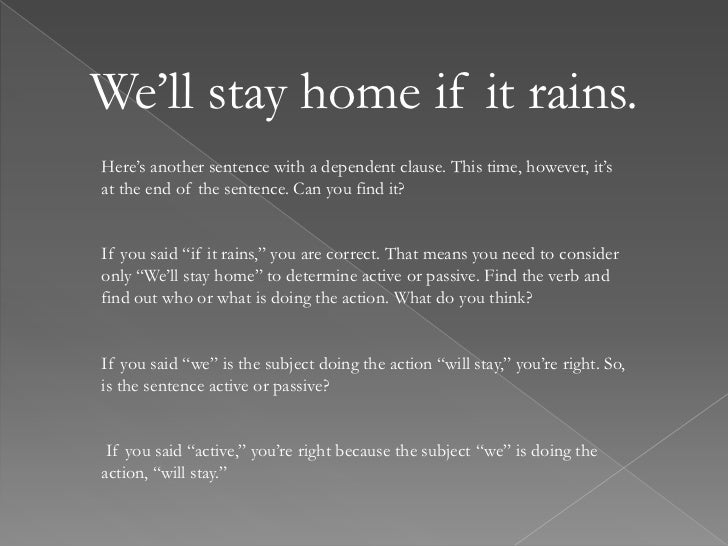 We’ll stay home if it rains.

Here’s another sentence with a dependent clause. This time, however, it’s at the end of the sentence. Can you find it?

If you said “if it rains,” you are correct. That means you need to consider only “We’ll stay home” to determine active or passive. Find the verb and find out who or what is doing the action. What do you think?

If you said “we” is the subject doing the action “will stay,” you’re right. So, is the sentence active or passive?

If you said “active,” you’re right because the subject “we” is doing the action, “will stay.”